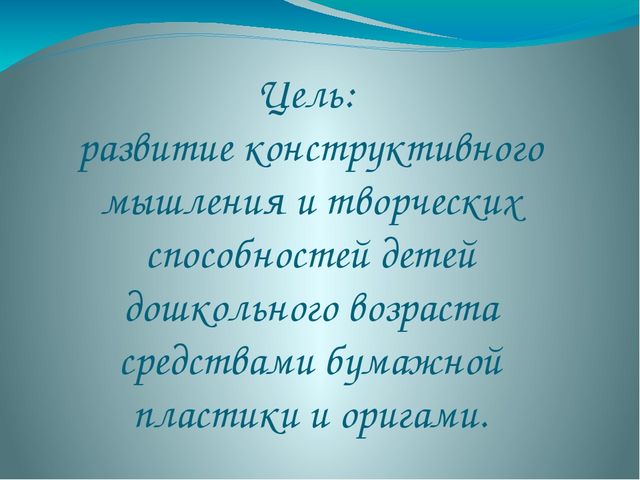 Цель:
развитие конструктивного мышления и творческих способностей детей дошкольного возраста средствами бумажной пластики и оригами.